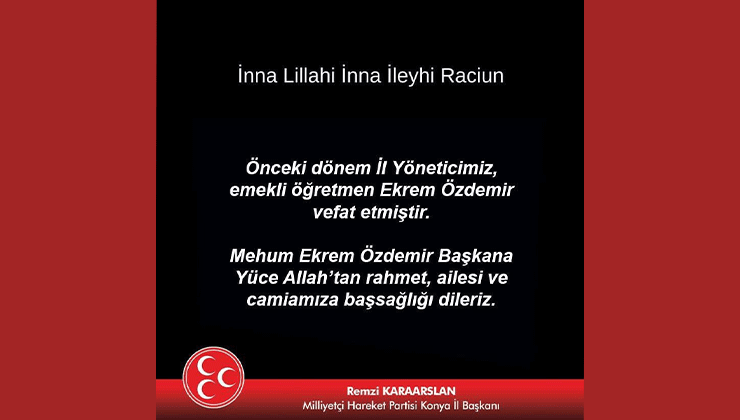 İnna Lillahi İnna İleyhi Raciun

Önceki dönem İl Yöneticimiz, emekli öğretmen Ekrem Özdemir vefat etmiştir.

Mehum Ekrem Özdemir Başkana Yüce Allah'tan rahmet, ailesi ve camiamıza başsağlığı dileriz.

Remzi KARAARSLAN
Milliyetçi Hareket Partisi Konya İl Başkanı